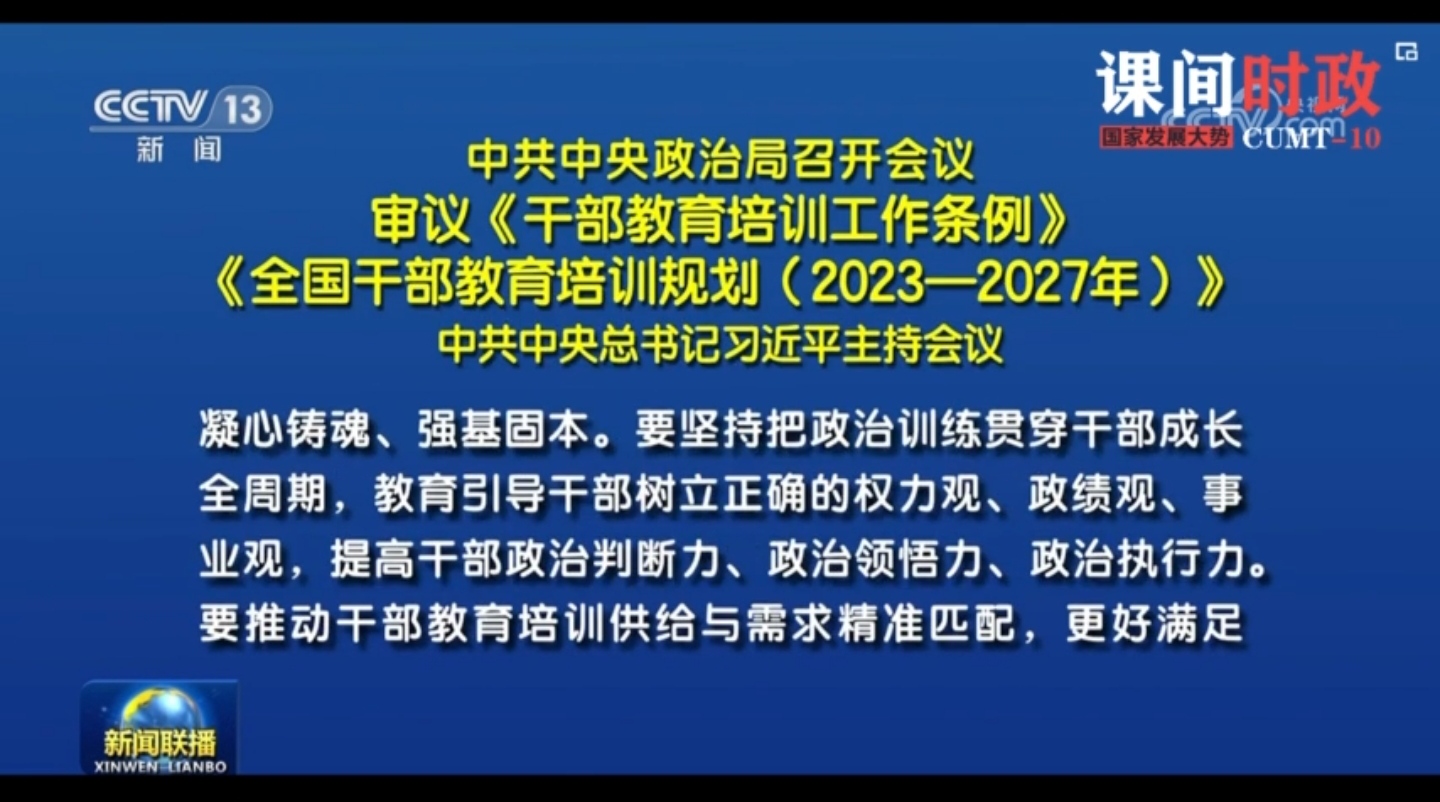 CCTV 13
新闻

课间时政
国家发展大势 CUMT-10

中共中央政治局召开会议
审议《干部教育培训工作条例》
《全国干部教育培训规划（2023—2027年）》
中共中央总书记习近平主持会议

凝心铸魂、强基固本。要坚持把政治训练贯穿干部成长全周期，教育引导干部树立正确的权力观、政绩观、事业观，提高干部政治判断力、政治领悟力、政治执行力。要推动干部教育培训供给与需求精准匹配，更好满足

新闻联播
XINWEN LIANBO